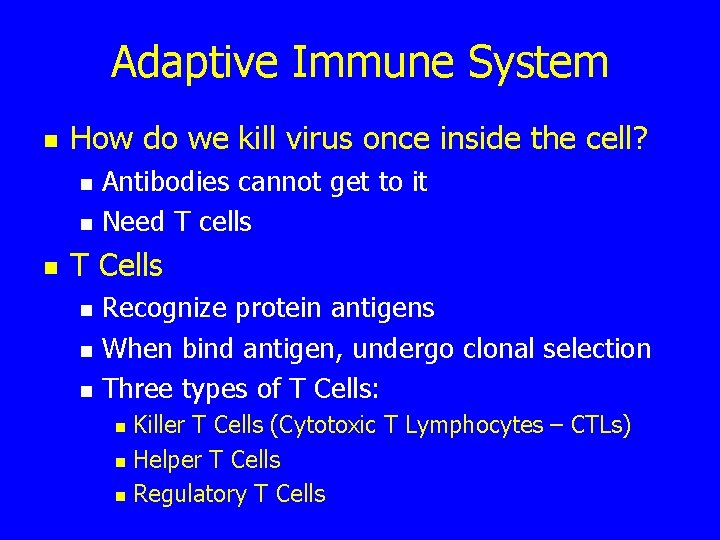 Adaptive Immune System

- How do we kill virus once inside the cell?
  - Antibodies cannot get to it
  - Need T cells
- T Cells
  - Recognize protein antigens
  - When bind antigen, undergo clonal selection
  - Three types of T Cells:
    - Killer T Cells (Cytotoxic T Lymphocytes – CTLs)
    - Helper T Cells
    - Regulatory T Cells